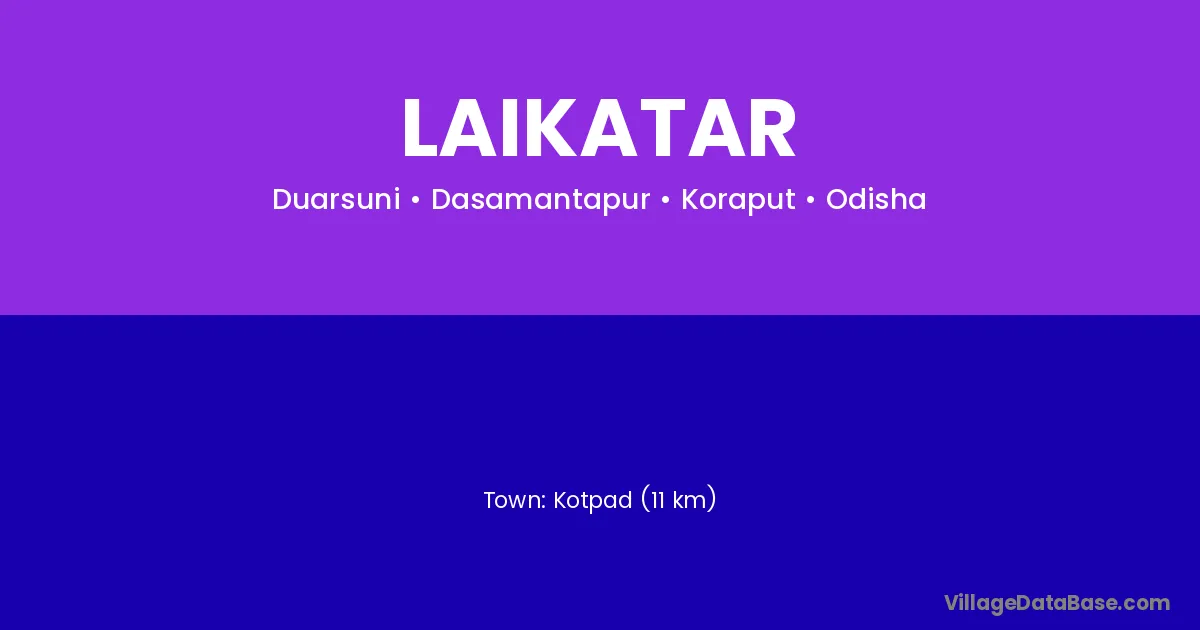 LAIKATAR

Duarsuni • Dasamantapur • Koraput • Odisha

Town: Kotpad (11 km)

VillageDataBase.com